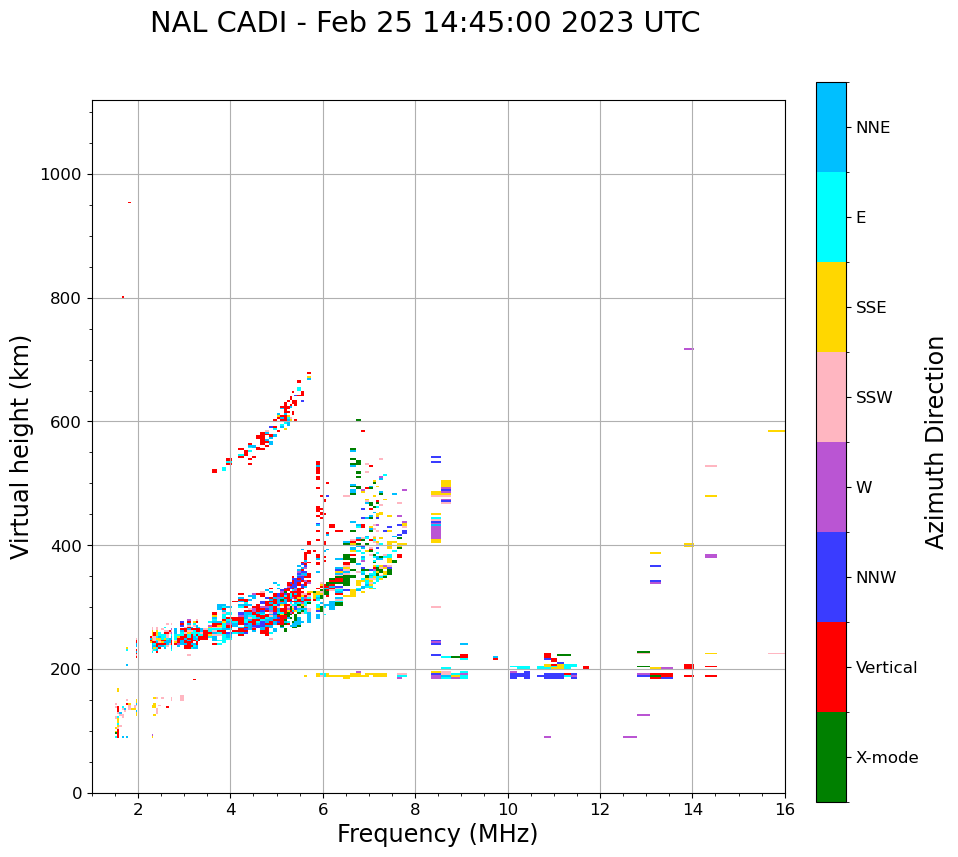 NAL CADI - Feb 25 14:45:00 2023 UTC

Virtual height (km)

1000
800
600
400
200
0

2
4
6
8
10
12
14
16

Frequency (MHz)

NNE
E
SSE
SSW
W
NNW
Vertical
X-mode

Azimuth Direction